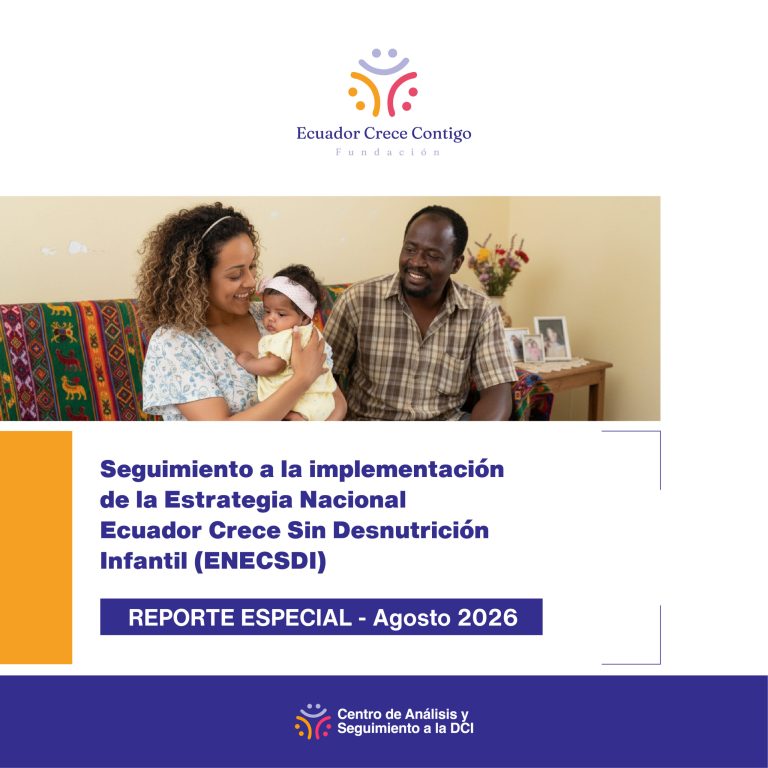 Ecuador Crece Contigo
Fundación

Seguimiento a la implementación de la Estrategia Nacional Ecuador Crece Sin Desnutrición Infantil (ENECSDI)

REPORTE ESPECIAL - Agosto 2026

Centro de Análisis y Seguimiento a la DCI